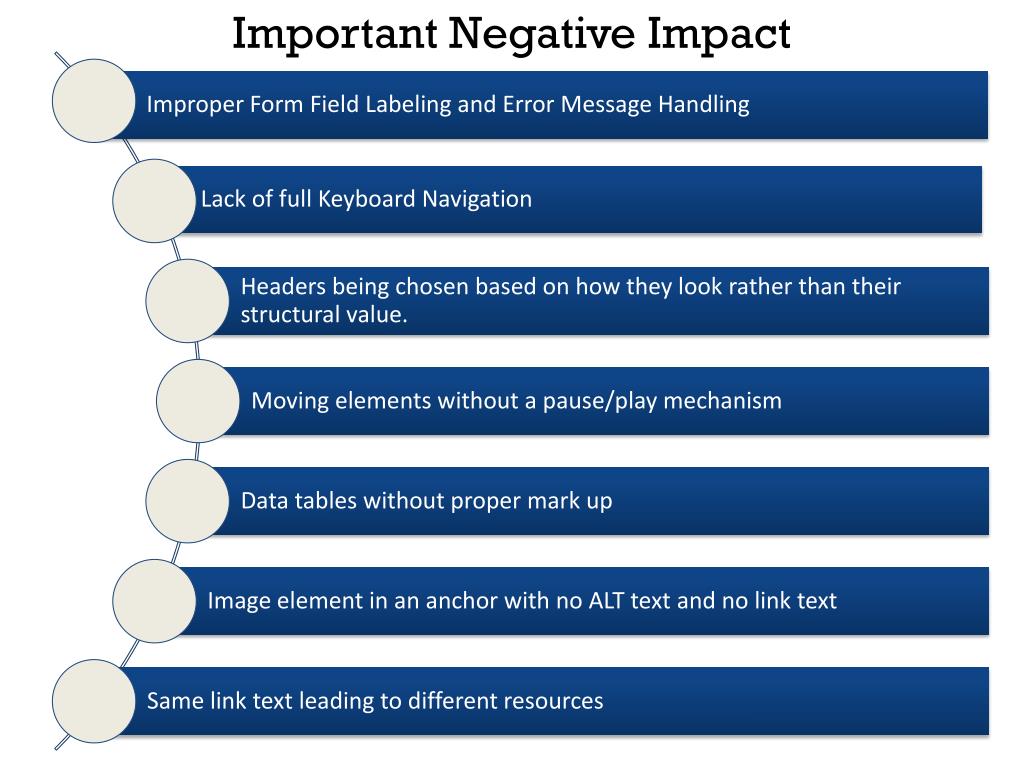 Important Negative Impact

Improper Form Field Labeling and Error Message Handling

Lack of full Keyboard Navigation

Headers being chosen based on how they look rather than their structural value.

Moving elements without a pause/play mechanism

Data tables without proper mark up

Image element in an anchor with no ALT text and no link text

Same link text leading to different resources